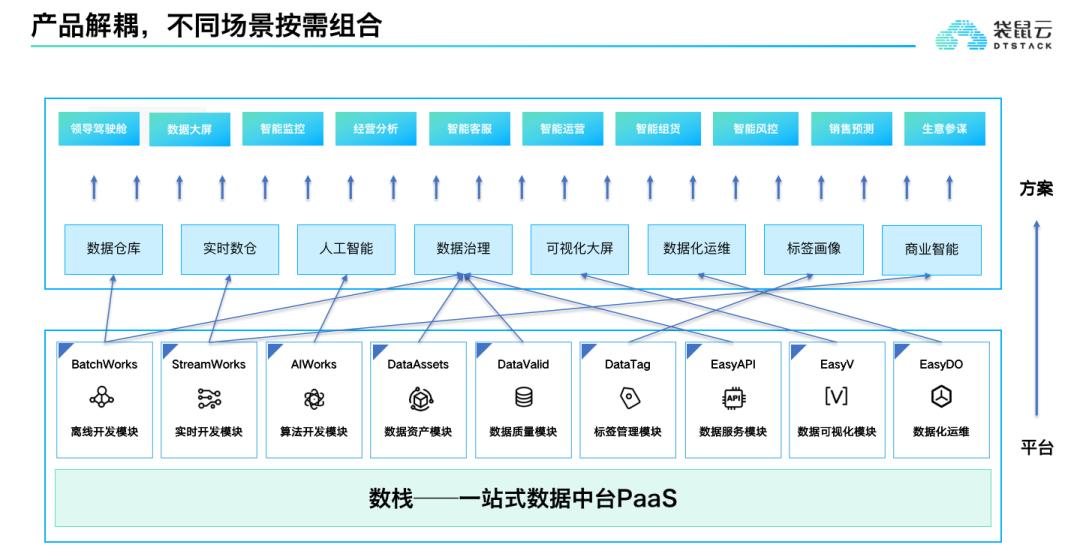 产品解耦，不同场景按需组合

袋鼠云
DTSTACK

领导驾驶舱 数据大屏 智能监控 经营分析 智能客服 智能运营 智能组货 智能风控 销售预测 生意参谋

方案

数据仓库 实时数仓 人工智能 数据治理 可视化大屏 数据化运维 标签画像 商业智能

BatchWorks
离线开发模块

StreamWorks
实时开发模块

AIWorks
算法开发模块

DataAssets
数据资产模块

DataValid
数据质量模块

DataTag
标签管理模块

EasyAPI
API
数据服务模块

EasyV
[V]
数据可视化模块

EasyDO
数据化运维

平台

数栈——一站式数据中台PaaS